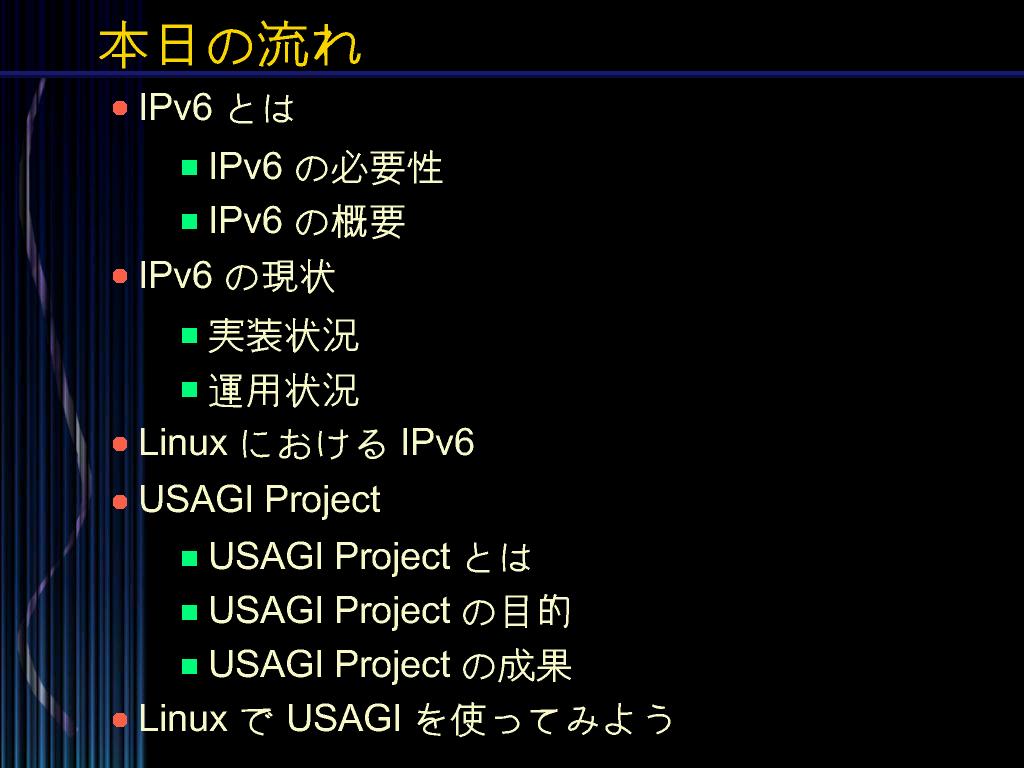 本日の流れ

- IPv6 とは
  - IPv6 の必要性
  - IPv6 の概要
- IPv6 の現状
  - 実装状況
  - 運用状況
- Linux における IPv6
- USAGI Project
  - USAGI Project とは
  - USAGI Project の目的
  - USAGI Project の成果
- Linux で USAGI を使ってみよう